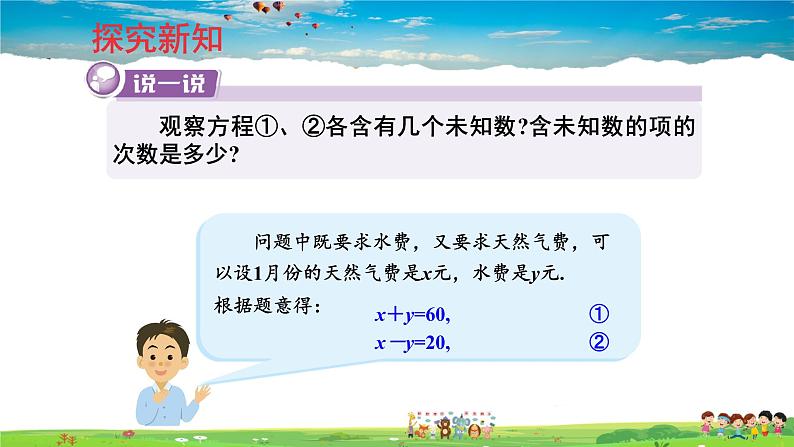 探究新知

说一说

观察方程①、②各含有几个未知数?含未知数的项的次数是多少?

问题中既要求水费，又要求天然气费，可以设1月份的天然气费是$x$元，水费是$y$元.

根据题意得：

$x+y=60$, ①

$x-y=20$, ②